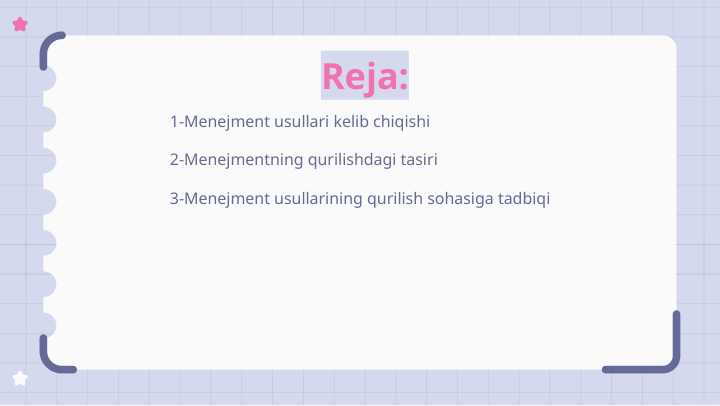 Reja:

1-Menejment usullari kelib chiqishi

2-Menejmentning qurilishdagi tasiri

3-Menejment usullarining qurilish sohasiga tadbiqi